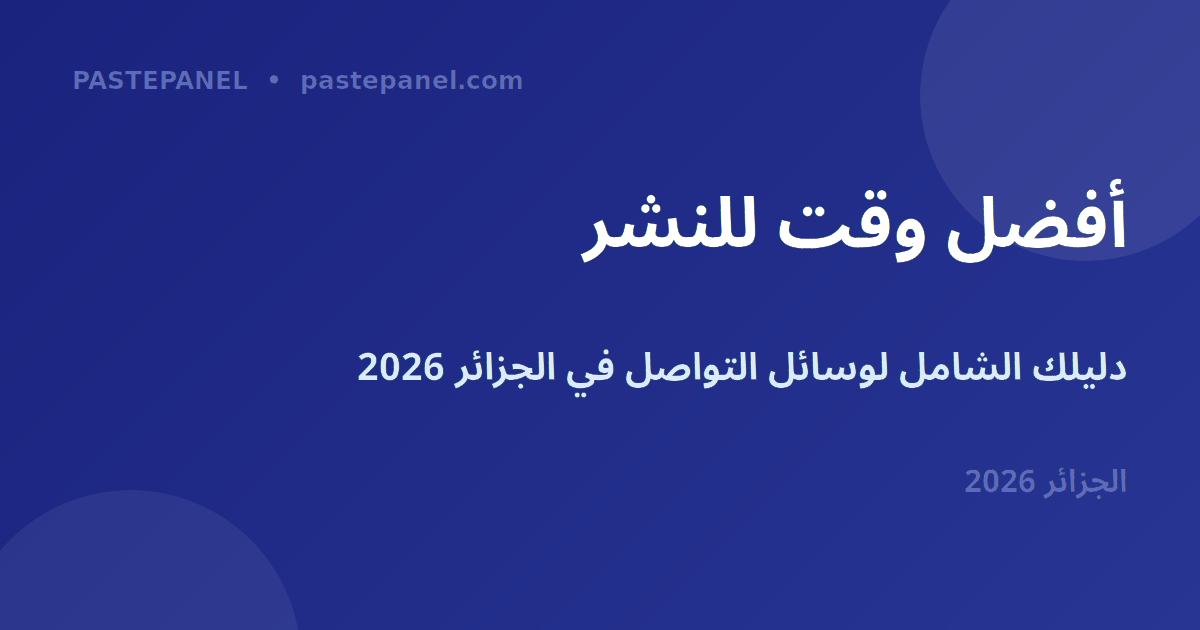 PASTEPANEL • pastepanel.com

أفضل وقت للنشر

دليلك الشامل لوسائل التواصل في الجزائر 2026

الجزائر 2026